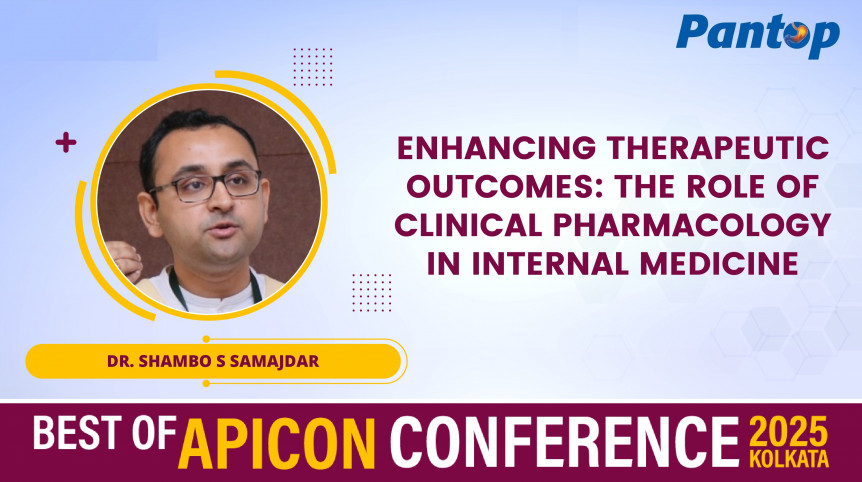 Pantop

ENHANCING THERAPEUTIC OUTCOMES: THE ROLE OF CLINICAL PHARMACOLOGY IN INTERNAL MEDICINE

DR. SHAMBO S SAMAJDAR

BEST OF APICON CONFERENCE 2025 KOLKATA